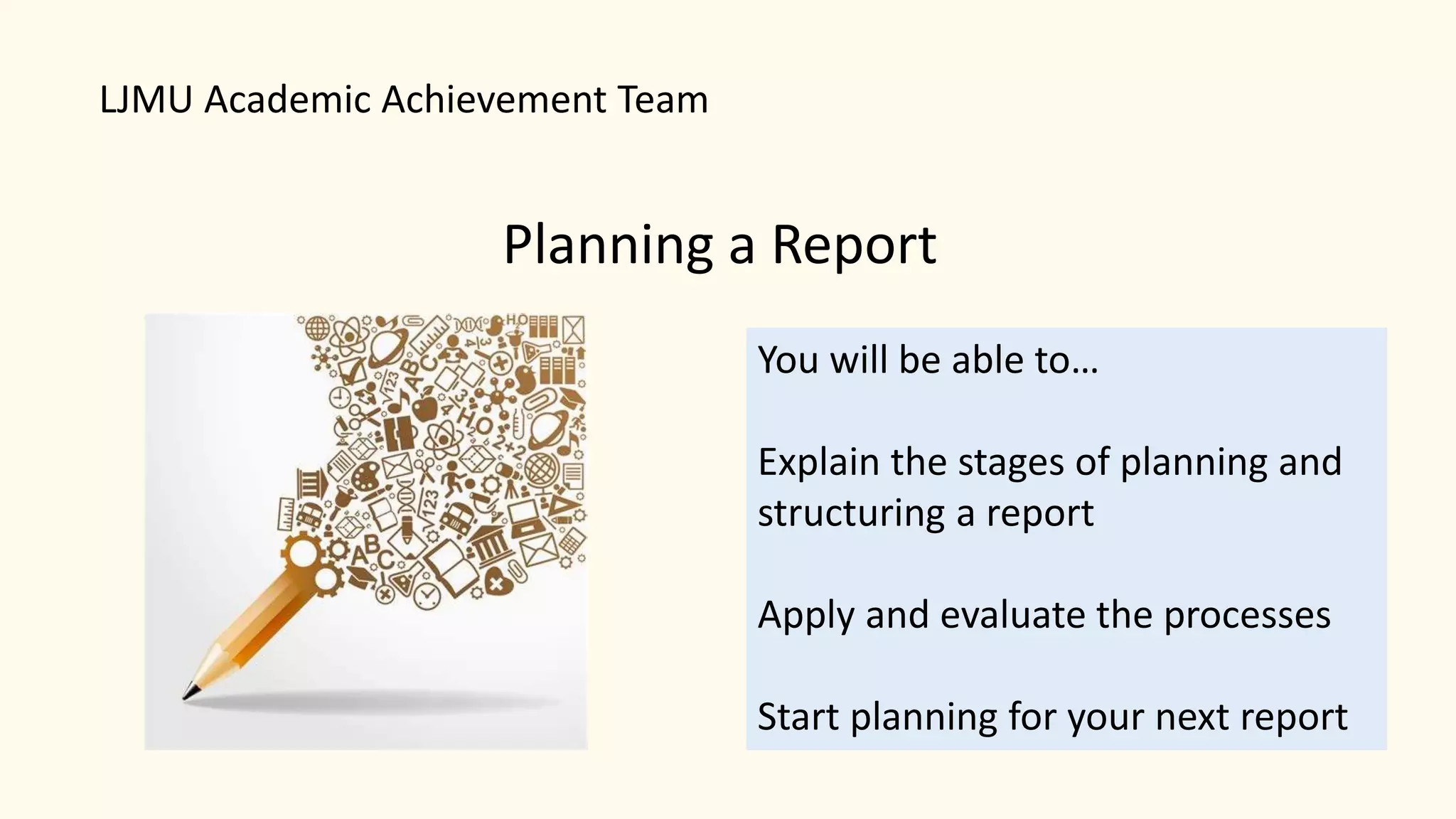 LJMU Academic Achievement Team

Planning a Report

You will be able to…

Explain the stages of planning and structuring a report

Apply and evaluate the processes

Start planning for your next report